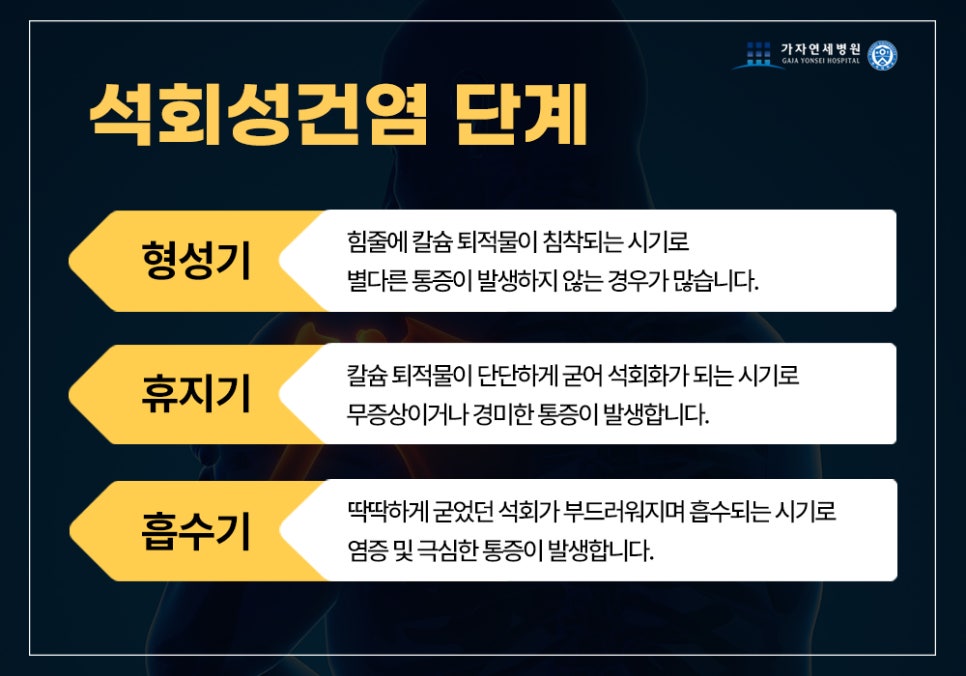 가자연세병원
GAJA YONSEI HOSPITAL

석회성건염 단계

형성기

힘줄에 칼슘 퇴적물이 침착되는 시기로 별다른 통증이 발생하지 않는 경우가 많습니다.

휴지기

칼슘 퇴적물이 단단하게 굳어 석회화가 되는 시기로 무증상이거나 경미한 통증이 발생합니다.

흡수기

딱딱하게 굳었던 석회가 부드러워지며 흡수되는 시기로 염증 및 극심한 통증이 발생합니다.